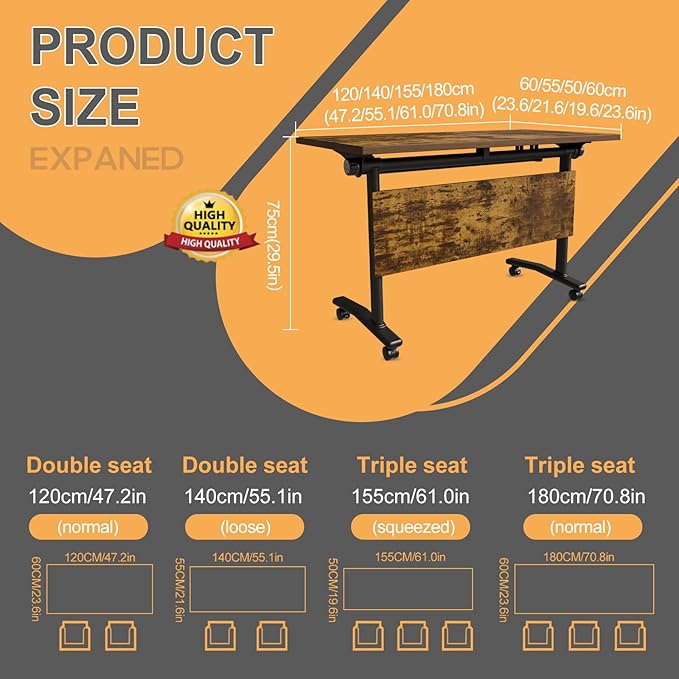 PRODUCT SIZE

EXPANED

HIGH QUALITY

HIGH QUALITY

120/140/155/180cm
(47.2/55.1/61.0/70.8in)

60/55/50/60cm
(23.6/21.6/19.6/23.6in)

75cm(29.5in)

Double seat
120cm/47.2in
(normal)
120CM/47.2in
60CM/23.6in

Double seat
140cm/55.1in
(loose)
140CM/55.1in
55CM/21.6in

Triple seat
155cm/61.0in
(squeezed)
155CM/61.0in
50CM/19.6in

Triple seat
180cm/70.8in
(normal)
180CM/70.8in
60CM/23.6in